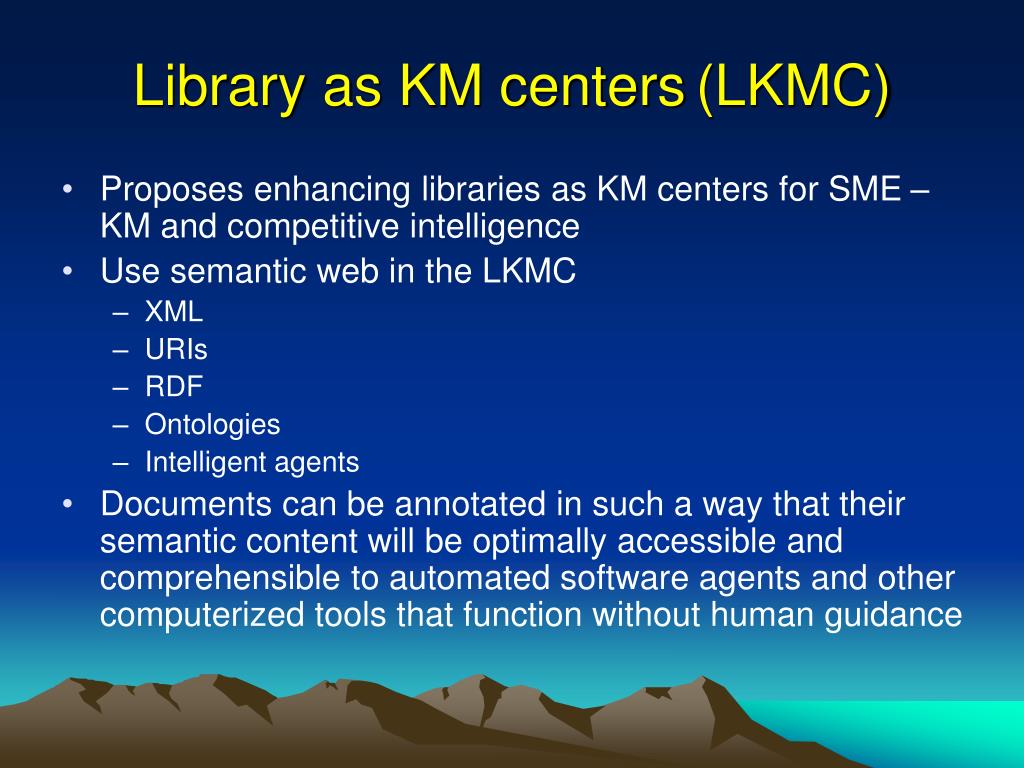 Library as KM centers (LKMC)

• Proposes enhancing libraries as KM centers for SME – KM and competitive intelligence
• Use semantic web in the LKMC
– XML
– URIs
– RDF
– Ontologies
– Intelligent agents
• Documents can be annotated in such a way that their semantic content will be optimally accessible and comprehensible to automated software agents and other computerized tools that function without human guidance